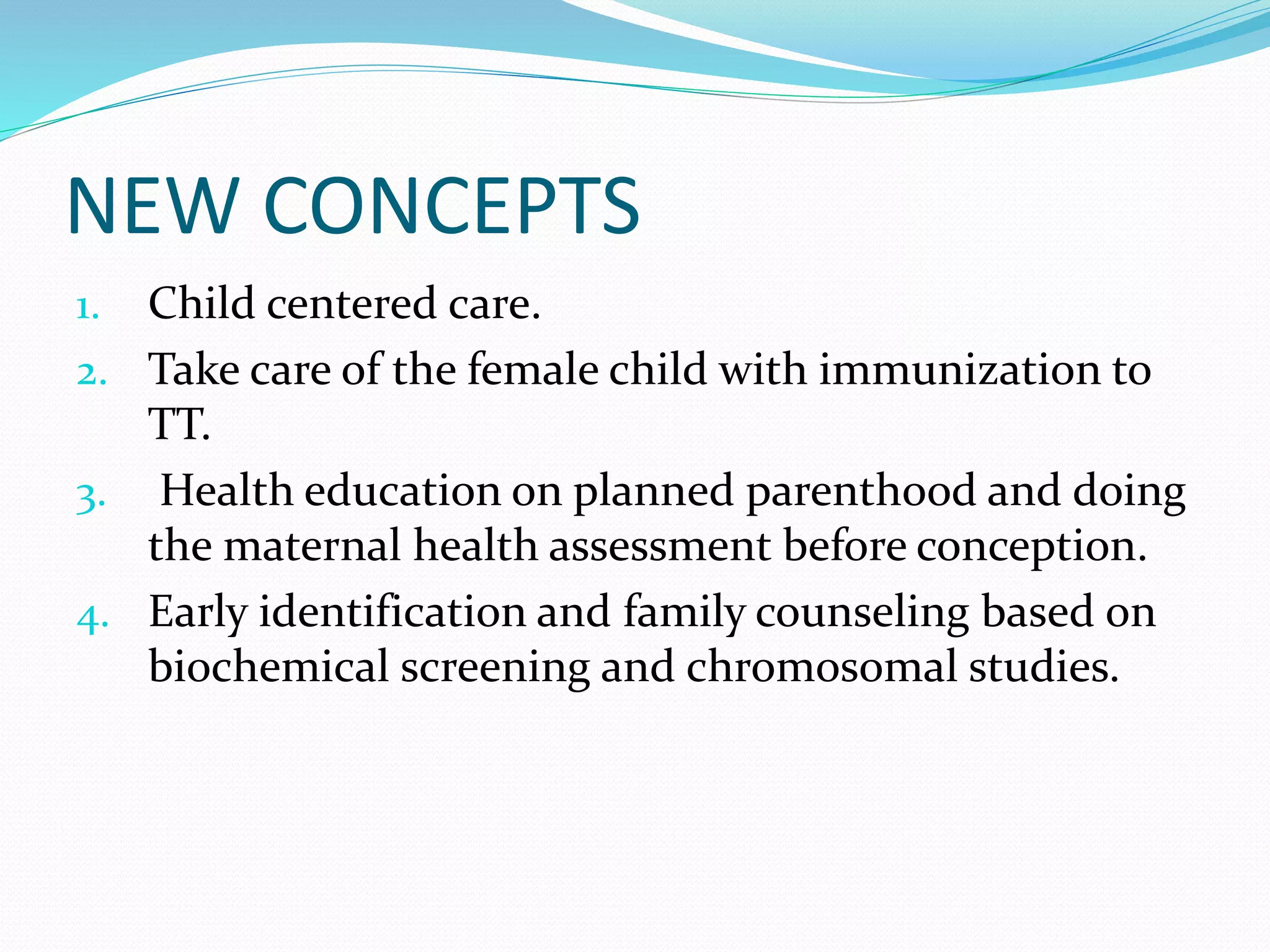 NEW CONCEPTS

1. Child centered care.
2. Take care of the female child with immunization to TT.
3. Health education on planned parenthood and doing the maternal health assessment before conception.
4. Early identification and family counseling based on biochemical screening and chromosomal studies.